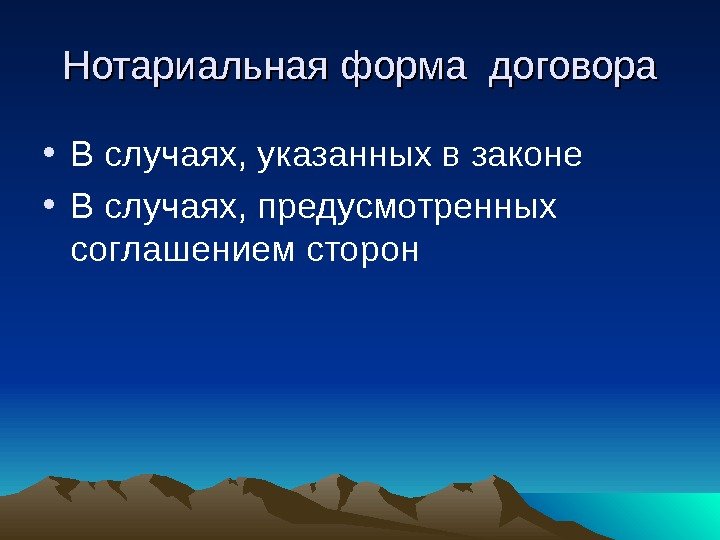 Нотариальная форма договора

• В случаях, указанных в законе
• В случаях, предусмотренных соглашением сторон